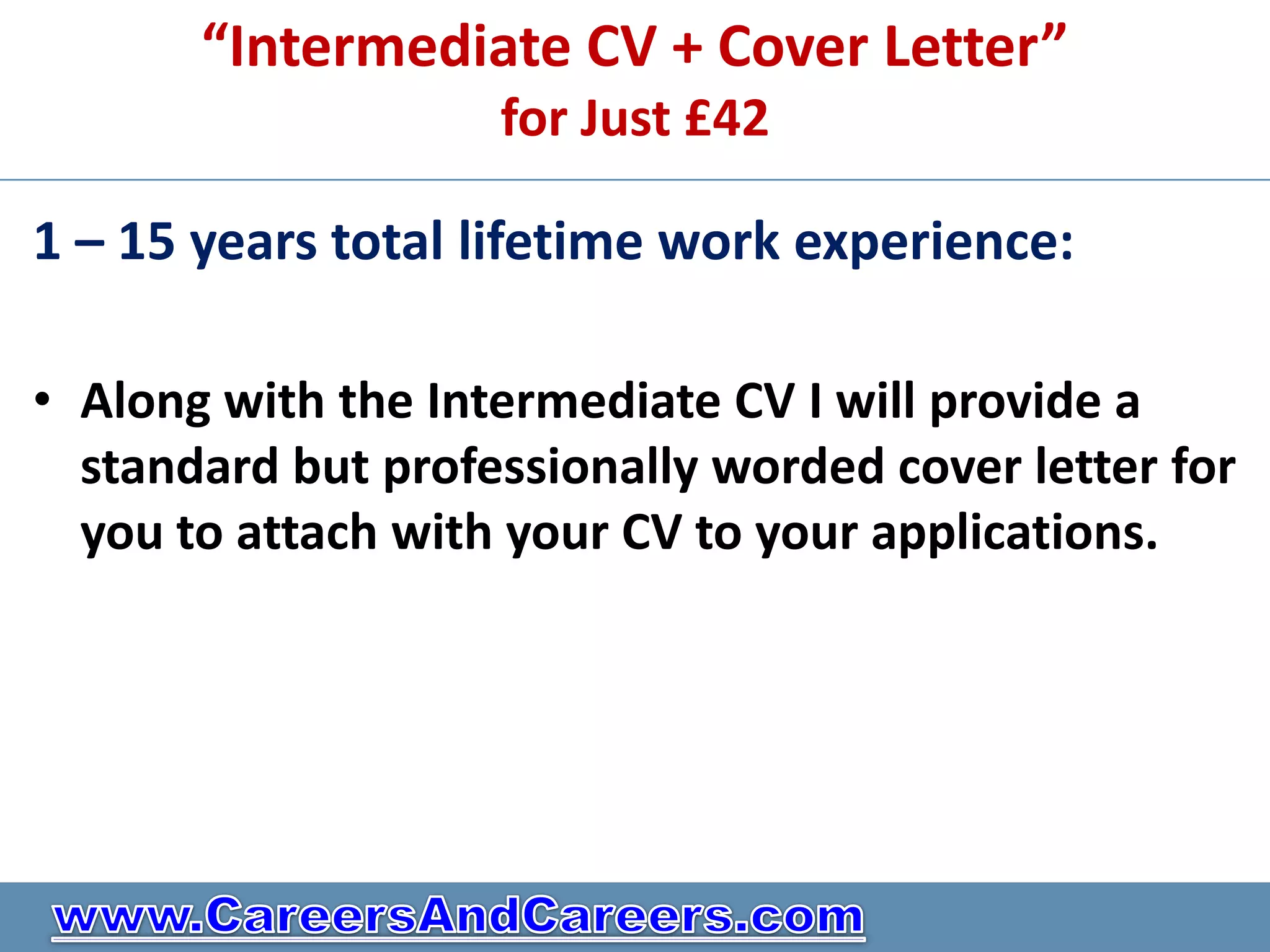 “Intermediate CV + Cover Letter”
for Just £42

1 – 15 years total lifetime work experience:

• Along with the Intermediate CV I will provide a standard but professionally worded cover letter for you to attach with your CV to your applications.

www.CareersAndCareers.com